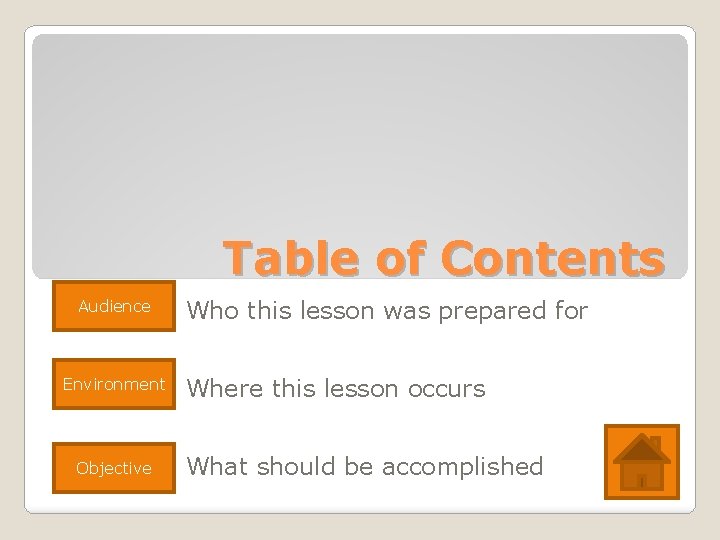 Table of Contents

Audience

Who this lesson was prepared for

Environment

Where this lesson occurs

Objective

What should be accomplished